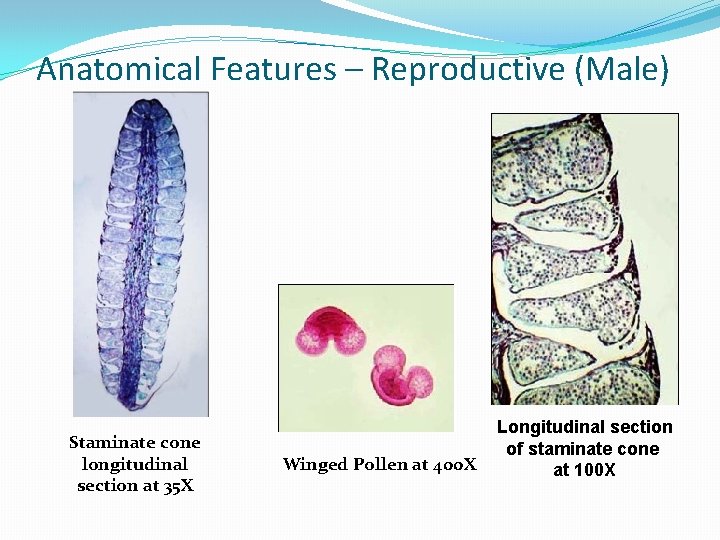 Anatomical Features – Reproductive (Male)

Staminate cone longitudinal section at 35X

Winged Pollen at 400X

Longitudinal section of staminate cone at 100X